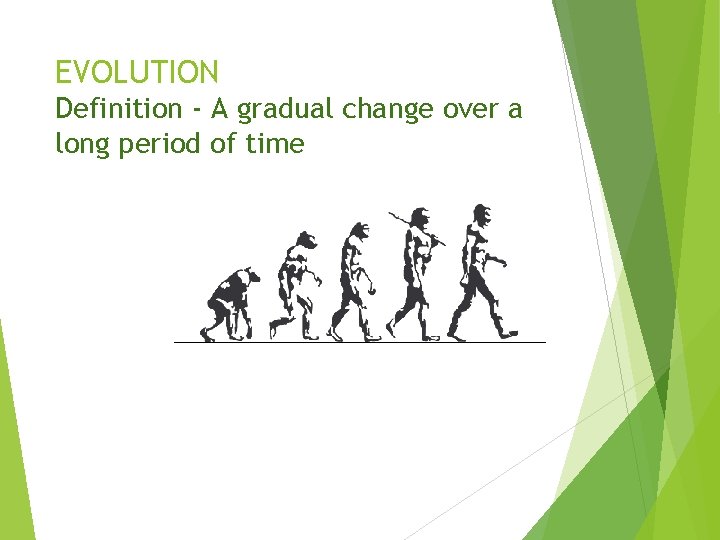 EVOLUTION
Definition - A gradual change over a long period of time